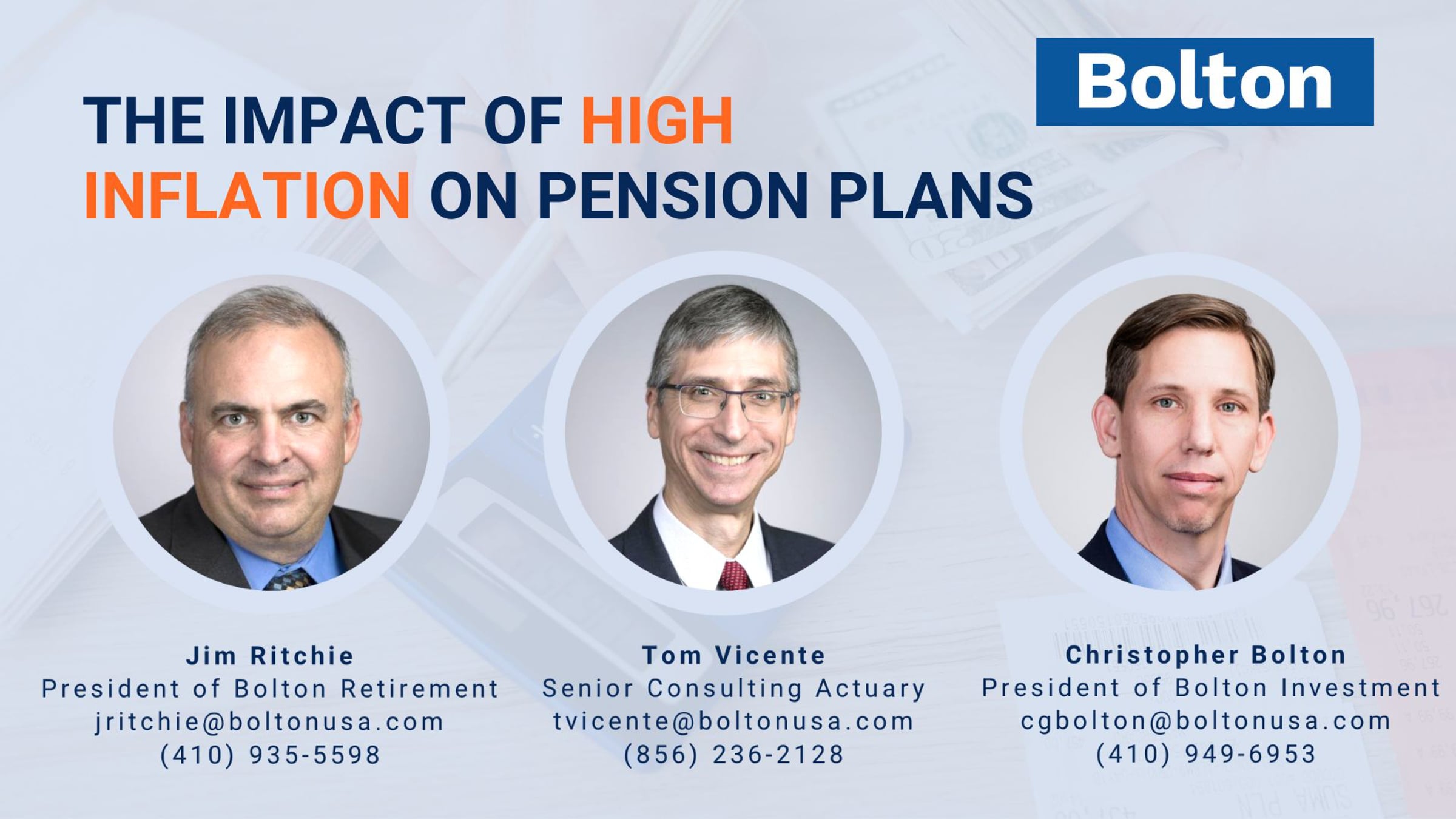 Bolton

THE IMPACT OF HIGH INFLATION ON PENSION PLANS

Jim Ritchie
President of Bolton Retirement
jritchie@boltonusa.com
(410) 935-5598

Tom Vicente
Senior Consulting Actuary
tvicente@boltonusa.com
(856) 236-2128

Christopher Bolton
President of Bolton Investment
cgbolton@boltonusa.com
(410) 949-6953